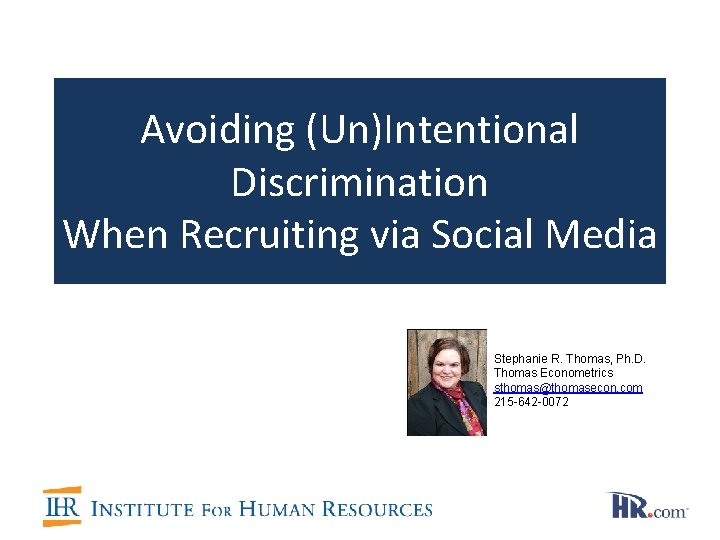 Avoiding (Un)Intentional Discrimination When Recruiting via Social Media

Stephanie R. Thomas, Ph.D.
Thomas Econometrics
sthomas@thomasecon.com
215-642-0072

IHR INSTITUTE FOR HUMAN RESOURCES

HR.com